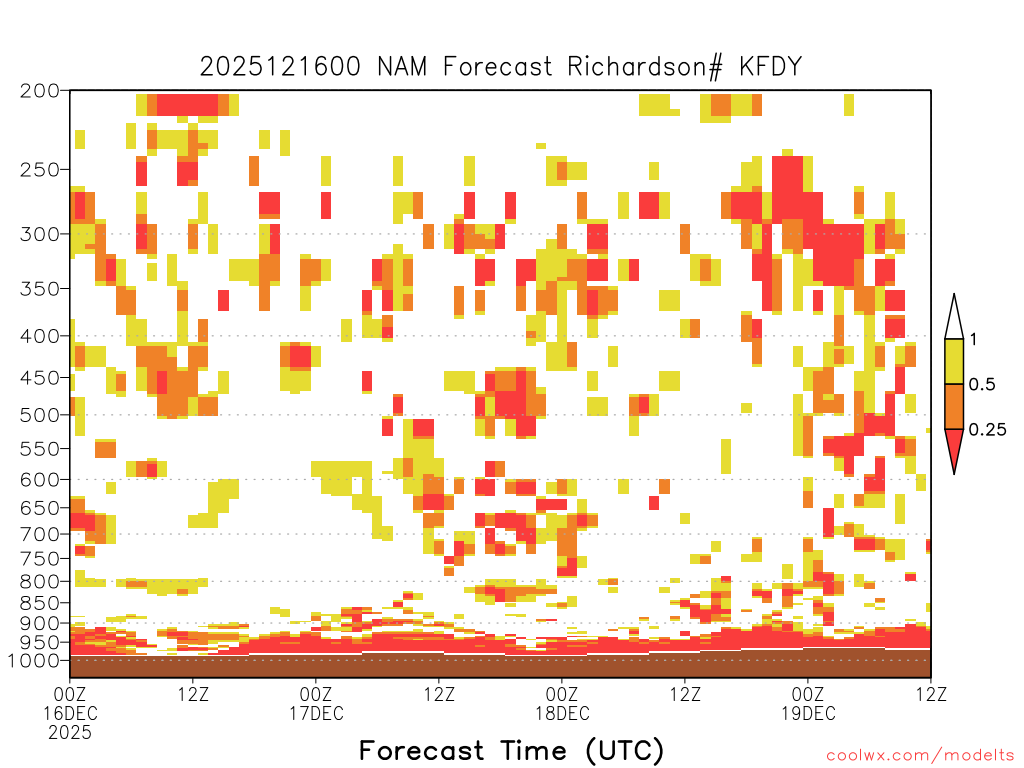 2025121600 NAM Forecast Richardson# KFDY

200
250
300
350
400
450
500
550
600
650
700
750
800
850
900
950
1000

1
0.5
0.25

00Z
16DEC
2025
12Z
00Z
17DEC
12Z
00Z
18DEC
12Z
00Z
19DEC
12Z

Forecast Time (UTC)

coolwx.com/modelts